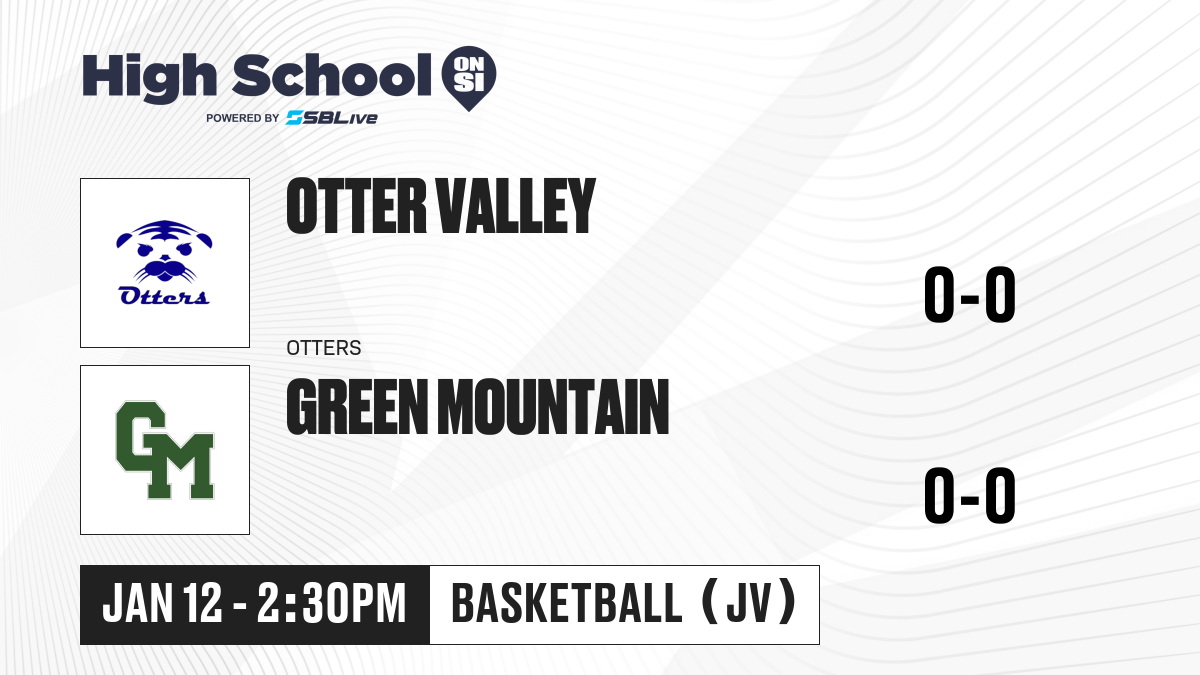 High School ON SI
POWERED BY SBLive

Otters

OTTER VALLEY

0-0

OTTERS

GM

GREEN MOUNTAIN

0-0

JAN 12 - 2:30PM

BASKETBALL (JV)